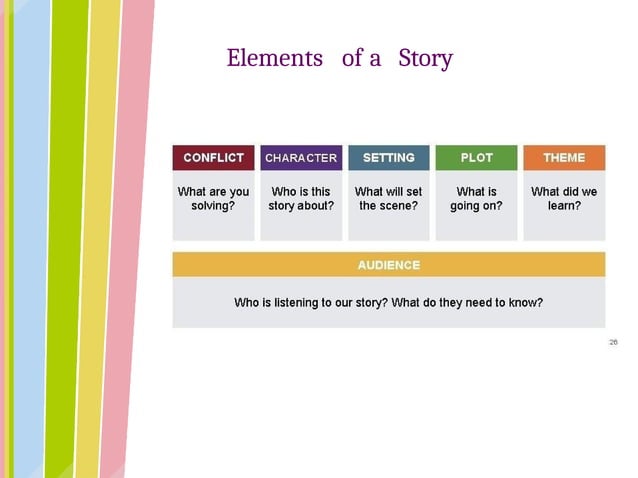 Elements of a Story

| CONFLICT | CHARACTER | SETTING | PLOT | THEME |
|---|---|---|---|---|
| What are you solving? | Who is this story about? | What will set the scene? | What is going on? | What did we learn? |

AUDIENCE

Who is listening to our story? What do they need to know?

26